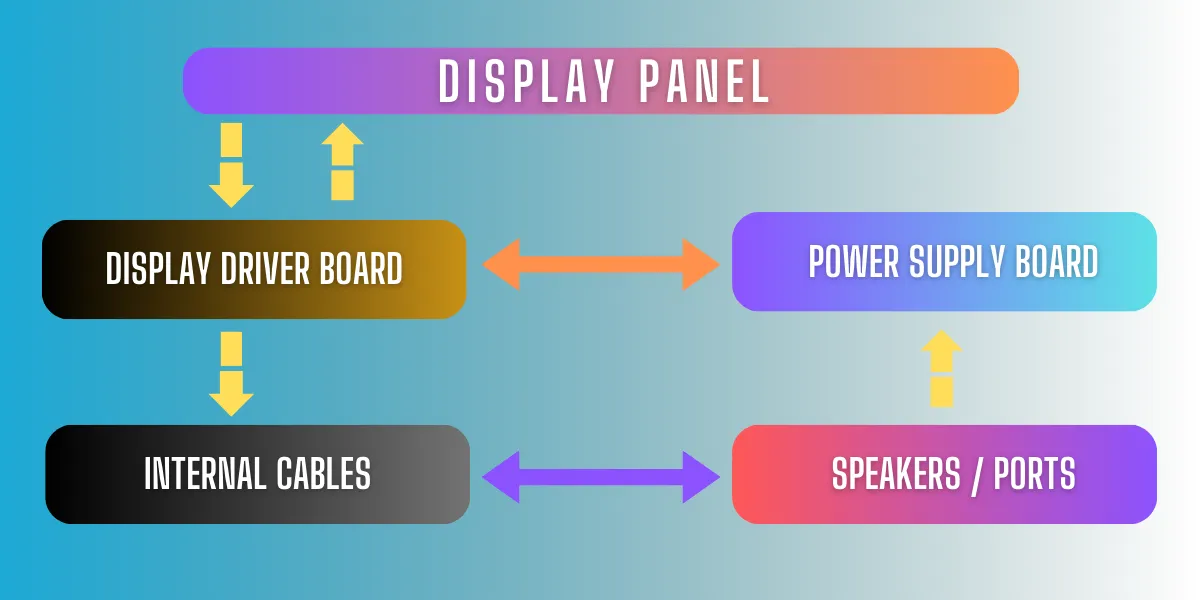 DISPLAY PANEL

DISPLAY DRIVER BOARD

POWER SUPPLY BOARD

INTERNAL CABLES

SPEAKERS / PORTS